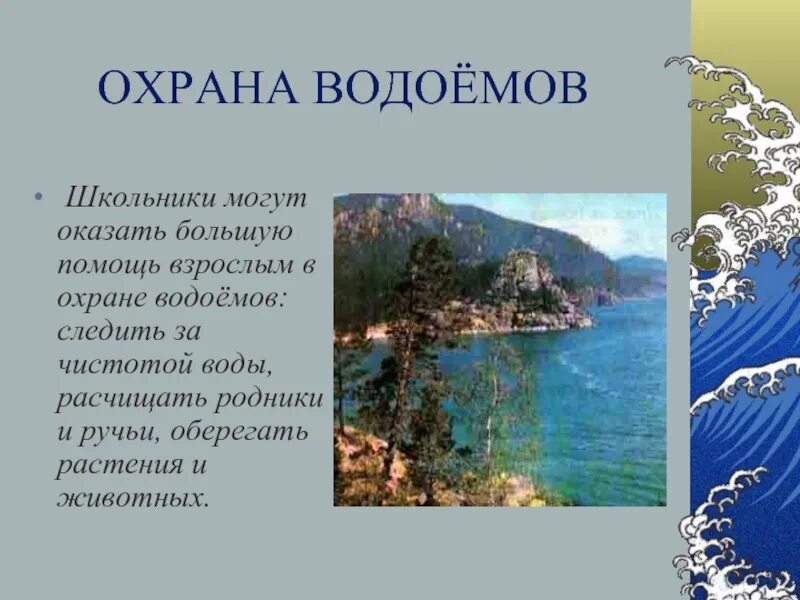 ОХРАНА ВОДОЁМОВ

• Школьники могут оказать большую помощь взрослым в охране водоёмов: следить за чистотой воды, расчищать родники и ручьи, оберегать растения и животных.